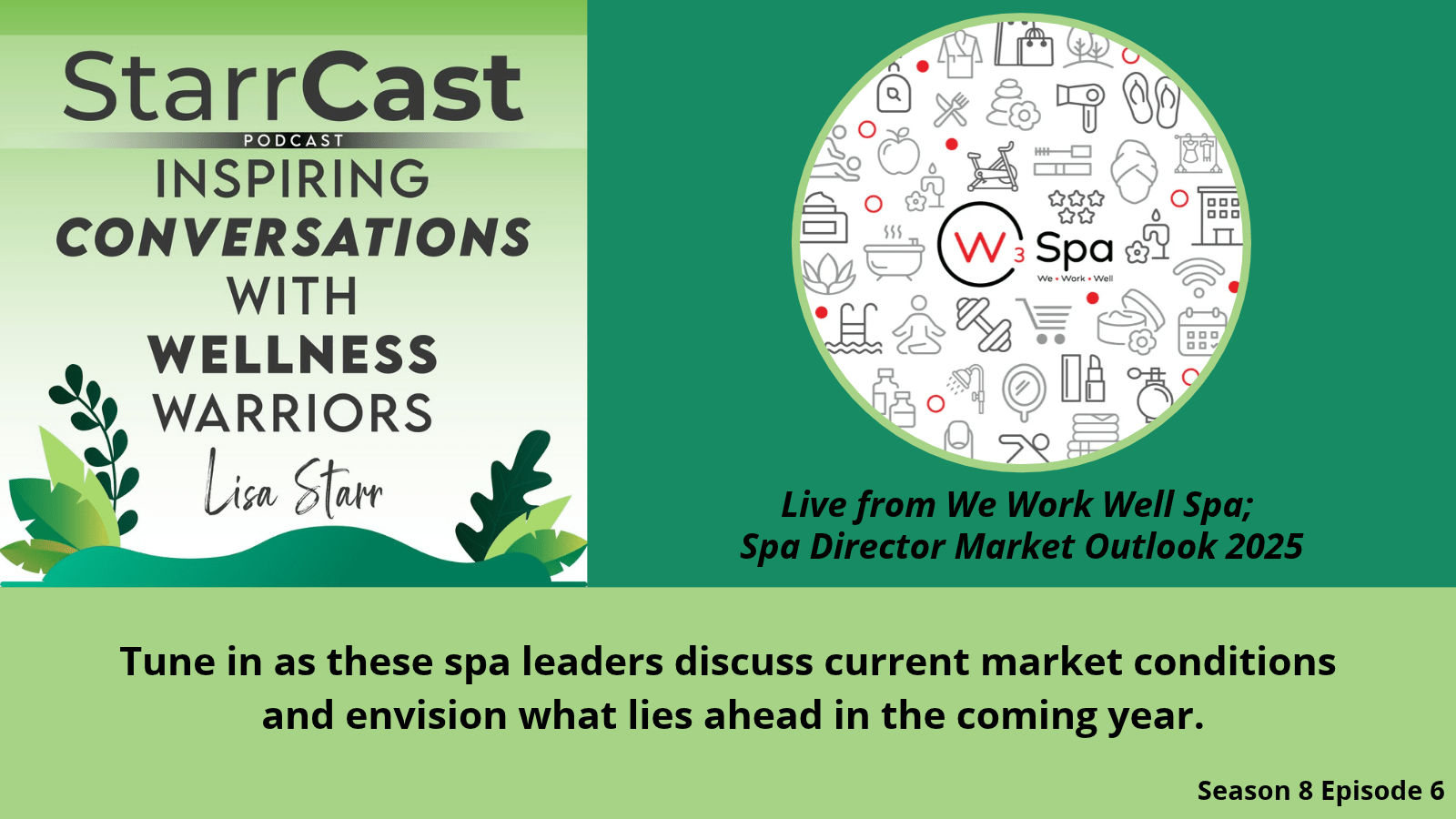 StarrCast
PODCAST
INSPIRING
CONVERSATIONS
WITH
WELLNESS
WARRIORS
Lisa Starr

W3 Spa
We • Work • Well

Live from We Work Well Spa;
Spa Director Market Outlook 2025

Tune in as these spa leaders discuss current market conditions and envision what lies ahead in the coming year.

Season 8 Episode 6